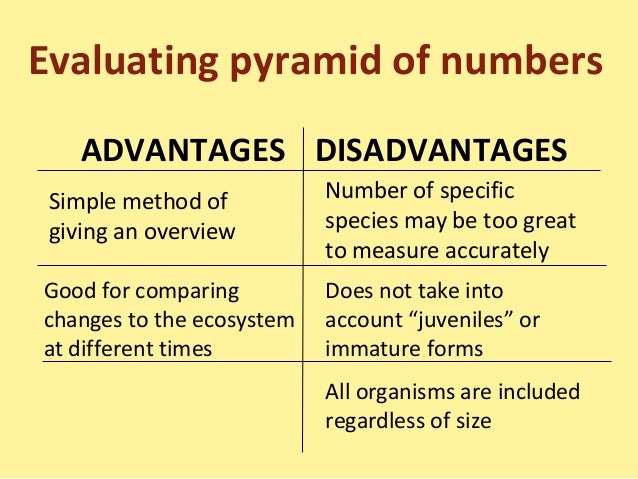 Evaluating pyramid of numbers

| ADVANTAGES | DISADVANTAGES |
|---|---|
| Simple method of giving an overview | Number of specific species may be too great to measure accurately |
| Good for comparing changes to the ecosystem at different times | Does not take into account “juveniles” or immature forms |
| | All organisms are included regardless of size |